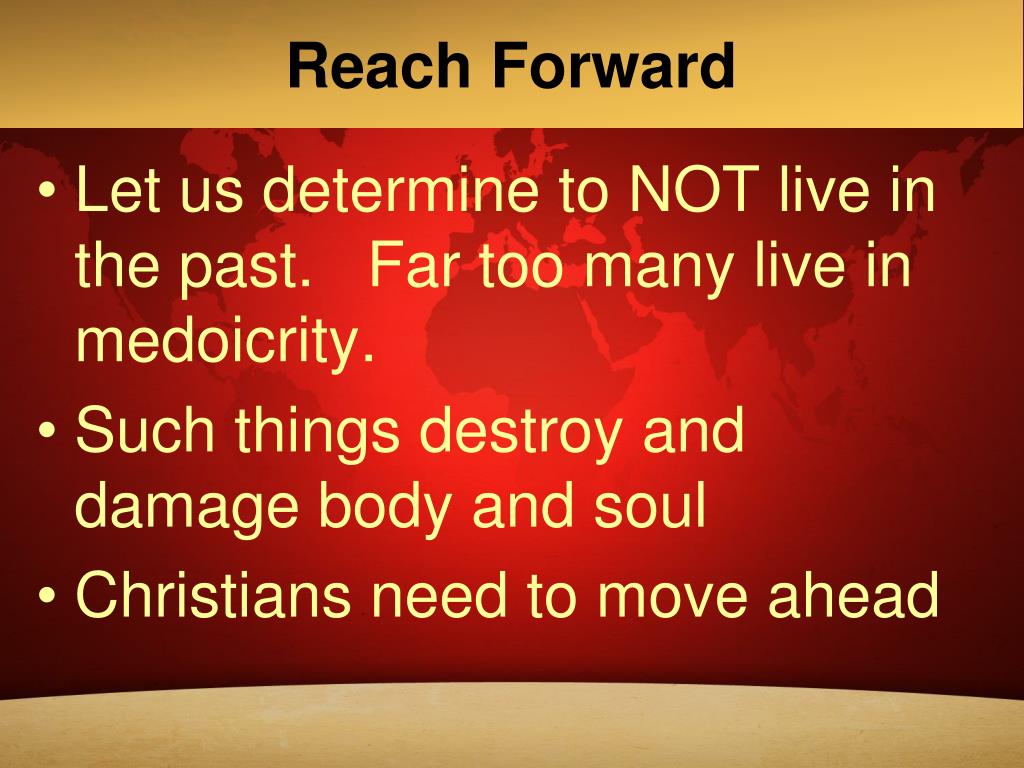 Reach Forward

• Let us determine to NOT live in the past. Far too many live in medoicrity.
• Such things destroy and damage body and soul
• Christians need to move ahead